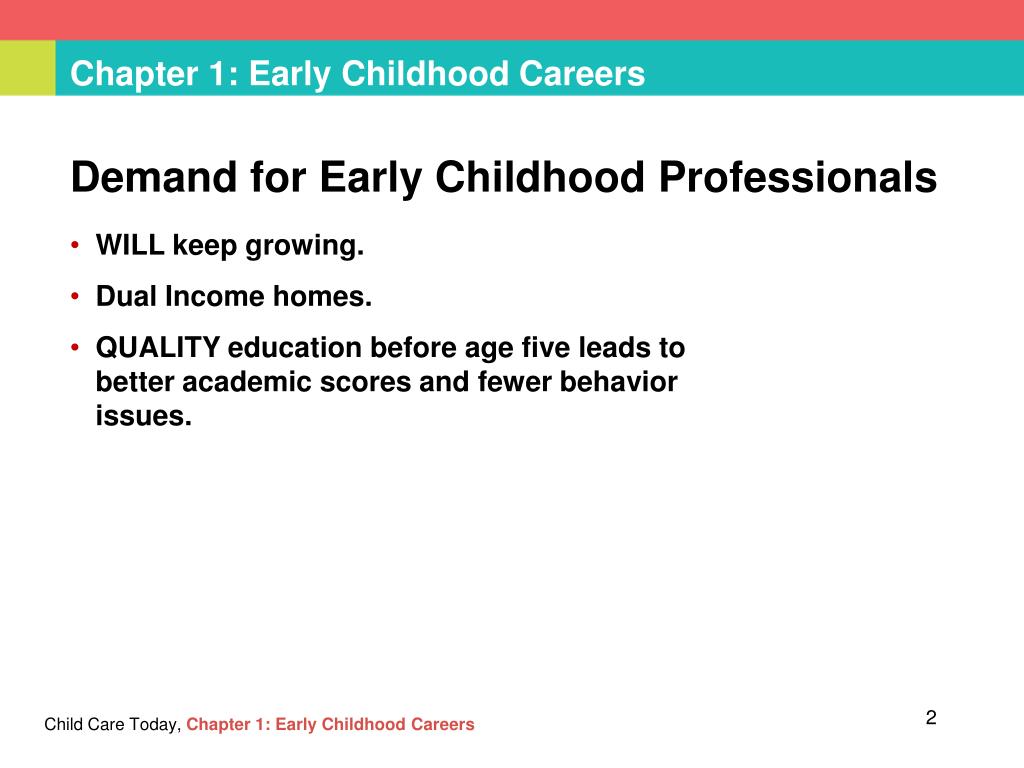 Chapter 1: Early Childhood Careers

Demand for Early Childhood Professionals

• WILL keep growing.
• Dual Income homes.
• QUALITY education before age five leads to better academic scores and fewer behavior issues.

Child Care Today, Chapter 1: Early Childhood Careers

2